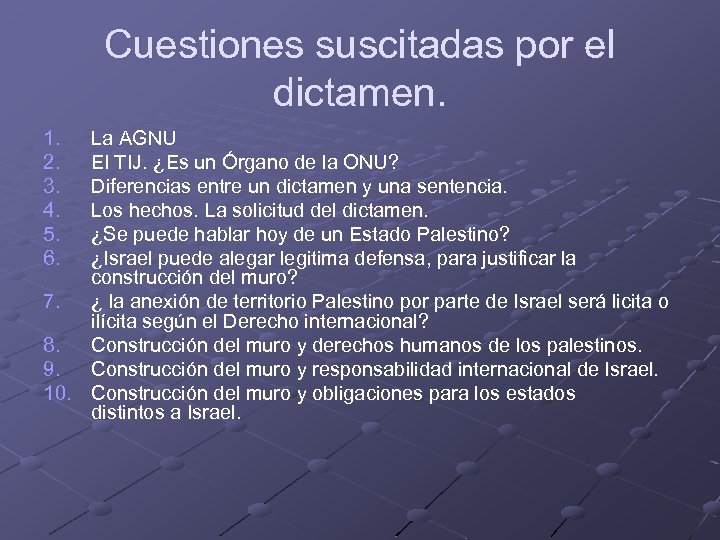 Cuestiones suscitadas por el dictamen.

1. La AGNU
2. El TIJ. ¿Es un Órgano de la ONU?
3. Diferencias entre un dictamen y una sentencia.
4. Los hechos. La solicitud del dictamen.
5. ¿Se puede hablar hoy de un Estado Palestino?
6. ¿Israel puede alegar legitima defensa, para justificar la construcción del muro?
7. ¿ la anexión de territorio Palestino por parte de Israel será licita o ilícita según el Derecho internacional?
8. Construcción del muro y derechos humanos de los palestinos.
9. Construcción del muro y responsabilidad internacional de Israel.
10. Construcción del muro y obligaciones para los estados distintos a Israel.